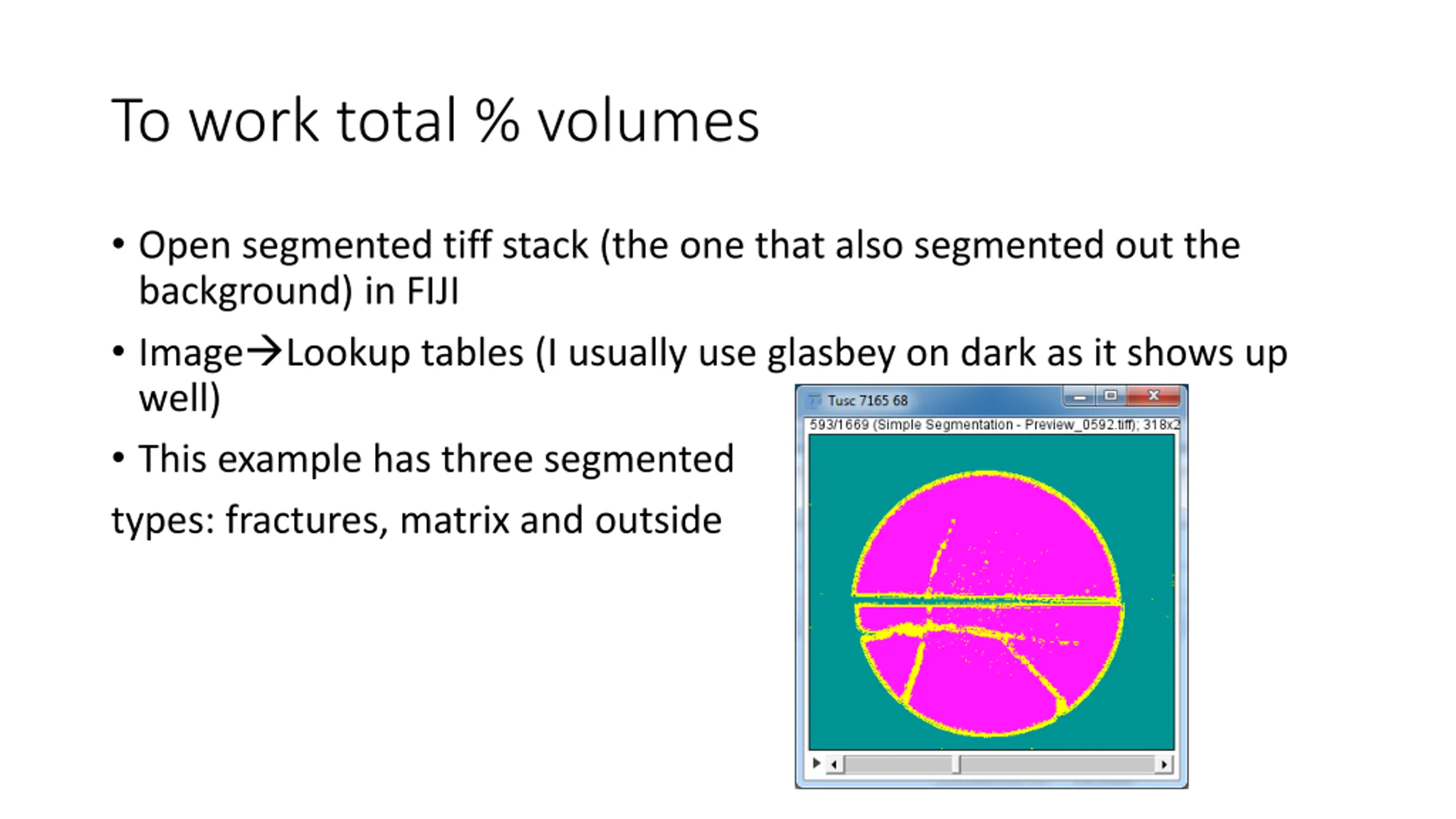 To work total % volumes

• Open segmented tiff stack (the one that also segmented out the background) in FIJI

• Image→Lookup tables (I usually use glasbey on dark as it shows up well)

• This example has three segmented

types: fractures, matrix and outside

Tusc 7165 68

593/1669 (Simple Segmentation - Preview_0592.tiff); 318x2